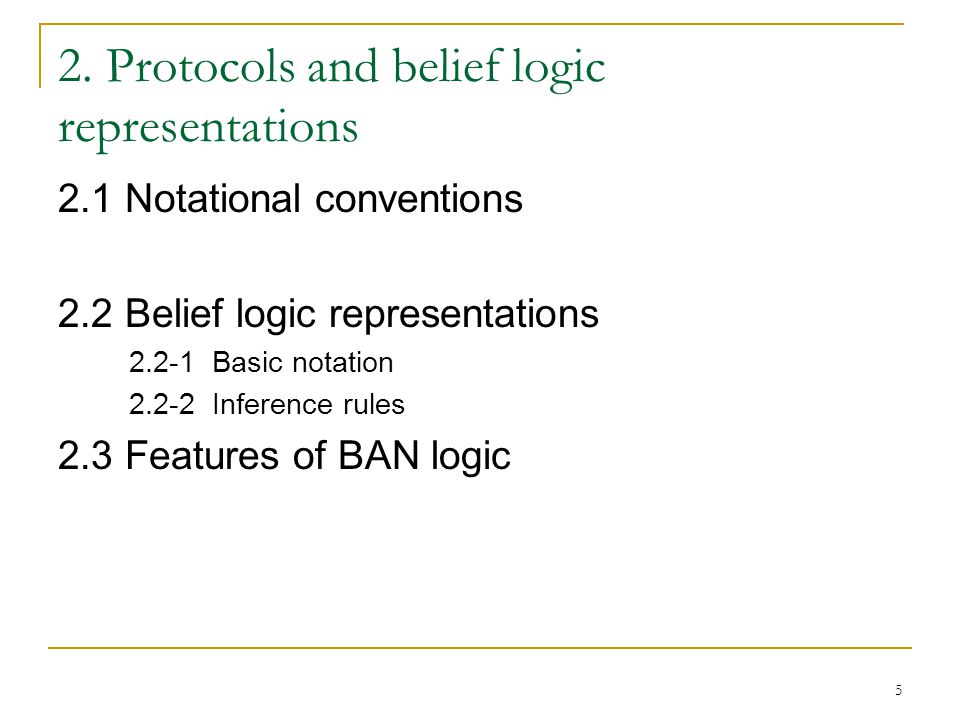 2. Protocols and belief logic representations

2.1 Notational conventions

2.2 Belief logic representations

2.2-1 Basic notation

2.2-2 Inference rules

2.3 Features of BAN logic

5